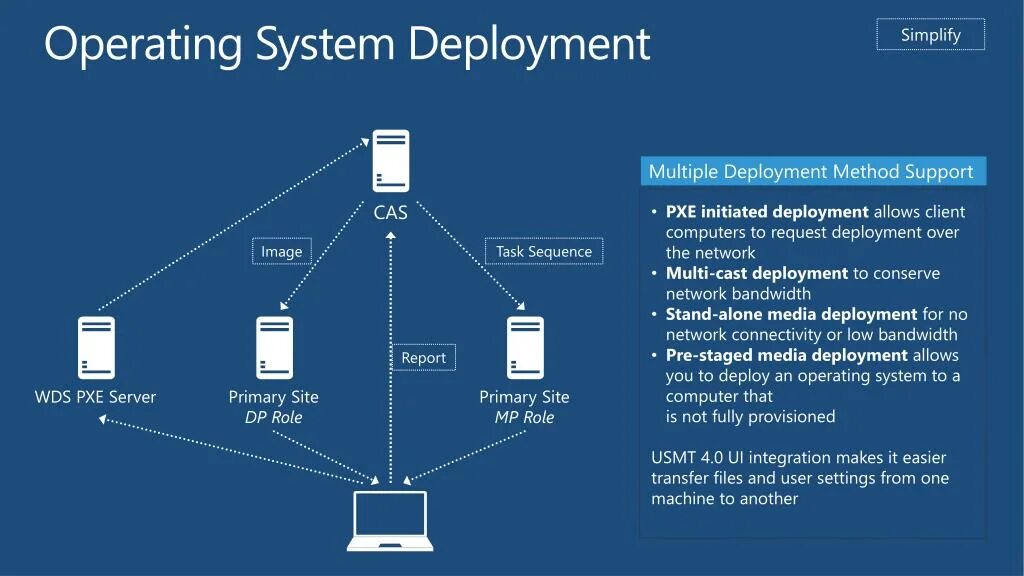 Operating System Deployment

Simplify

CAS

Image

Task Sequence

Report

WDS PXE Server

Primary Site
DP Role

Primary Site
MP Role

Multiple Deployment Method Support

• PXE initiated deployment allows client computers to request deployment over the network
• Multi-cast deployment to conserve network bandwidth
• Stand-alone media deployment for no network connectivity or low bandwidth
• Pre-staged media deployment allows you to deploy an operating system to a computer that is not fully provisioned

USMT 4.0 UI integration makes it easier transfer files and user settings from one machine to another